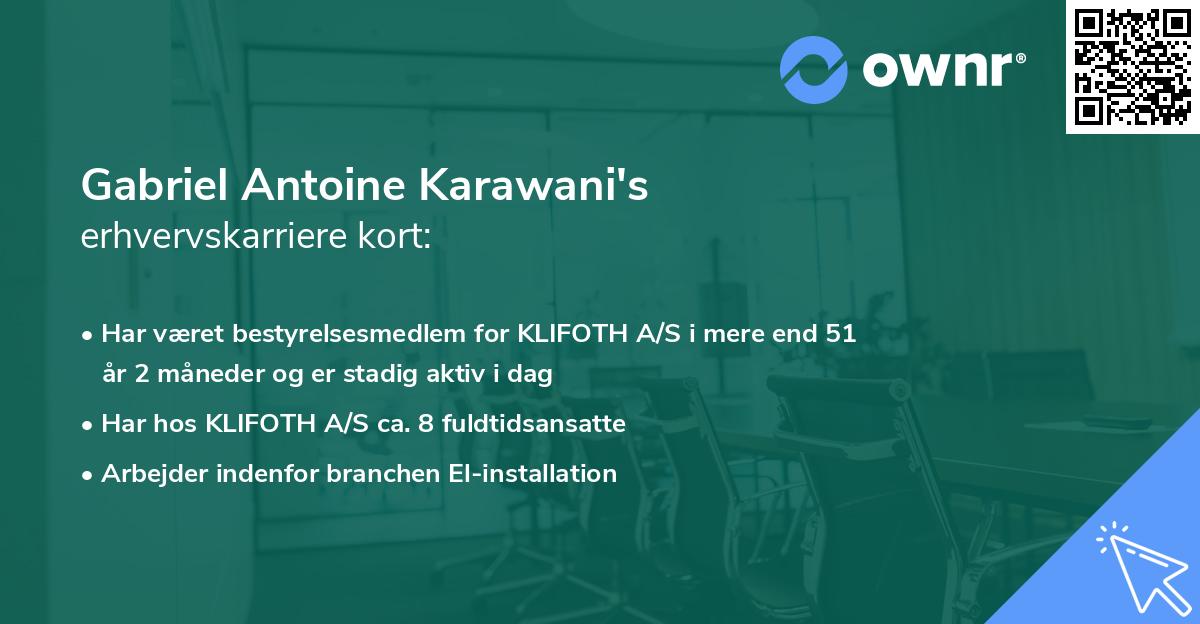 ownr®

Gabriel Antoine Karawani's
erhvervskarriere kort:

• Har været bestyrelsesmedlem for KLIFOTH A/S i mere end 51 år 2 måneder og er stadig aktiv i dag
• Har hos KLIFOTH A/S ca. 8 fuldtidsansatte
• Arbejder indenfor branchen El-installation